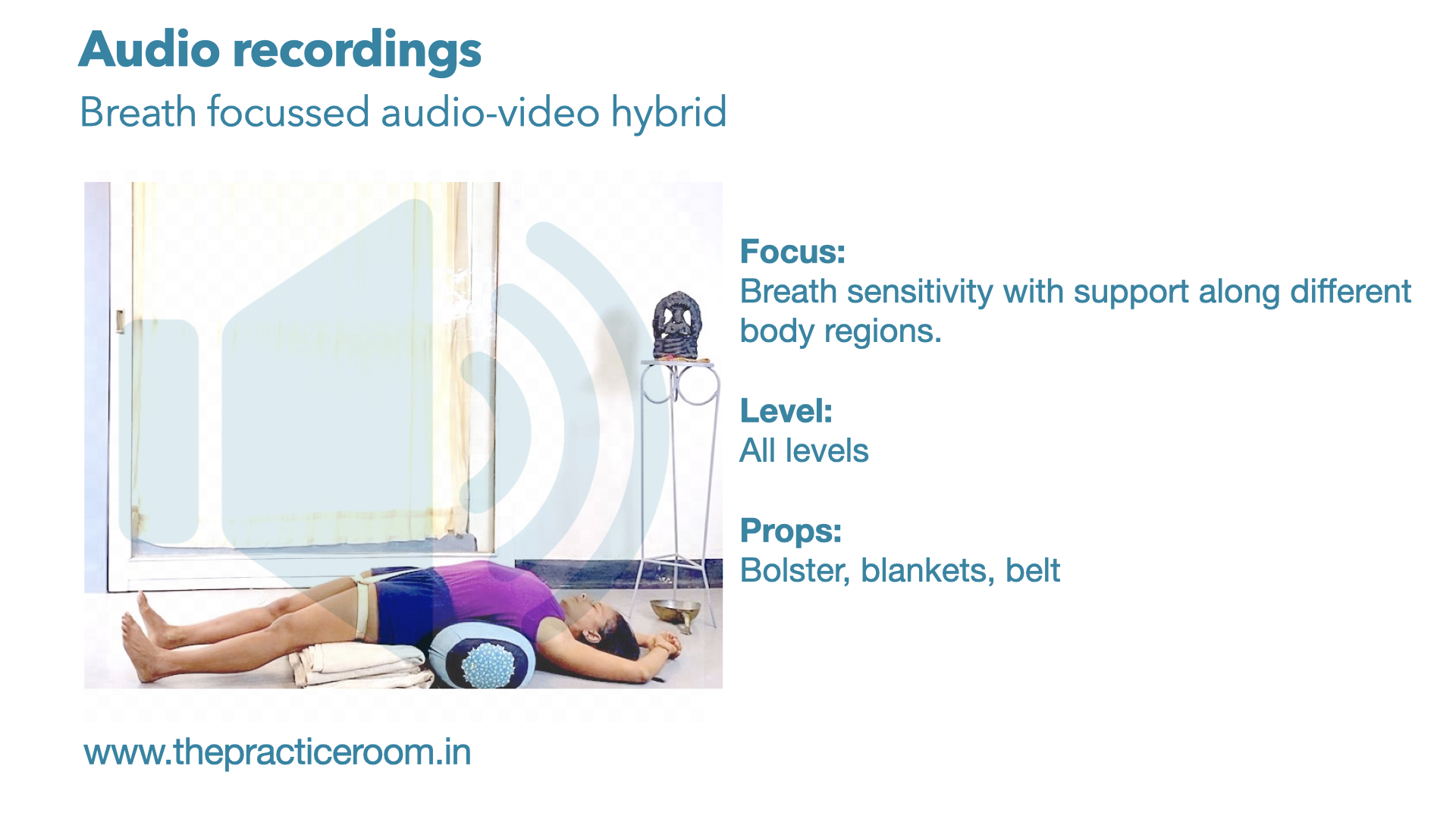 Audio recordings
Breath focussed audio-video hybrid

Focus:
Breath sensitivity with support along different body regions.

Level:
All levels

Props:
Bolster, blankets, belt

www.thepracticeroom.in